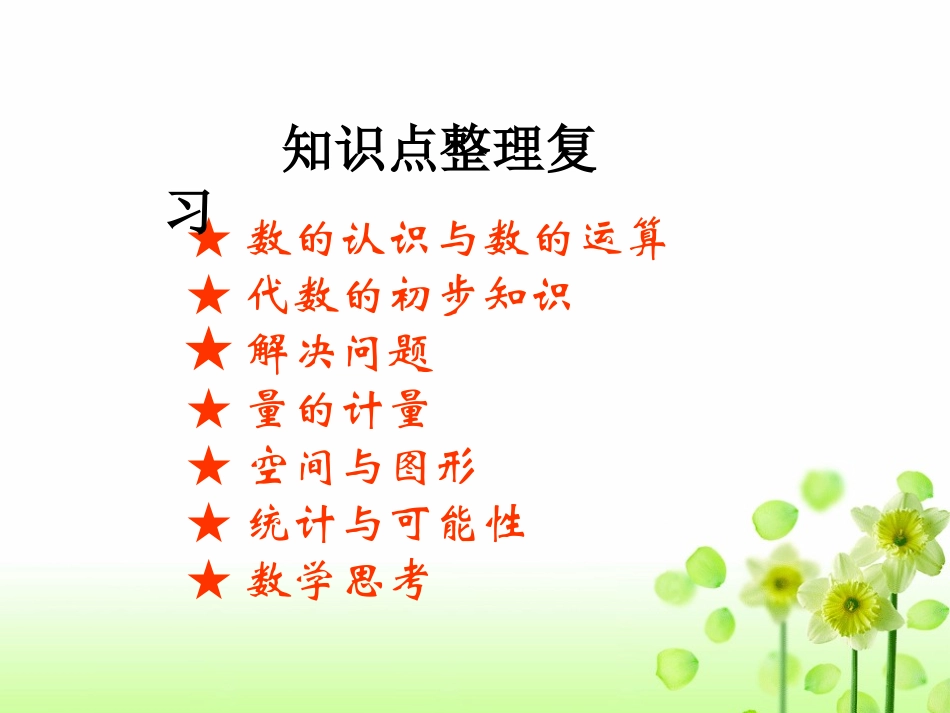 知识点整理复习

★ 数的认识与数的运算
★ 代数的初步知识
★ 解决问题
★ 量的计量
★ 空间与图形
★ 统计与可能性
★ 数学思考